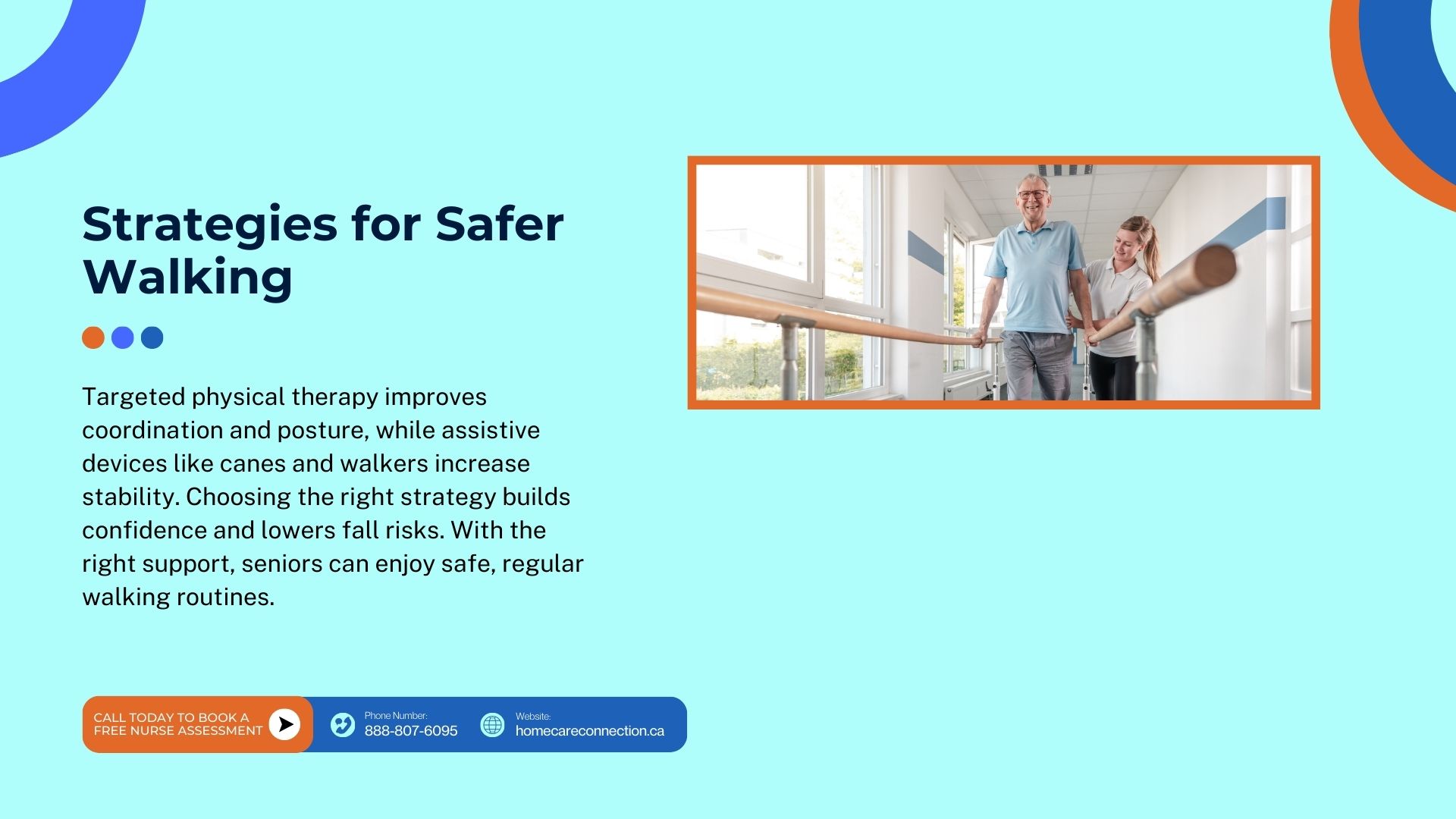 Strategies for Safer Walking

Targeted physical therapy improves coordination and posture, while assistive devices like canes and walkers increase stability. Choosing the right strategy builds confidence and lowers fall risks. With the right support, seniors can enjoy safe, regular walking routines.

CALL TODAY TO BOOK A FREE NURSE ASSESSMENT

Phone Number:
888-807-6095

Website:
homecareconnection.ca